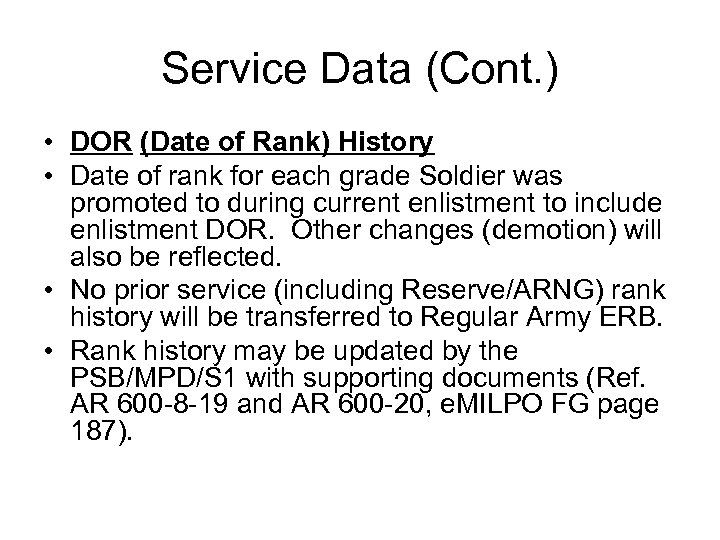 Service Data (Cont.)

• DOR (Date of Rank) History
• Date of rank for each grade Soldier was promoted to during current enlistment to include enlistment DOR. Other changes (demotion) will also be reflected.
• No prior service (including Reserve/ARNG) rank history will be transferred to Regular Army ERB.
• Rank history may be updated by the PSB/MPD/S1 with supporting documents (Ref. AR 600-8-19 and AR 600-20, eMILPO FG page 187).